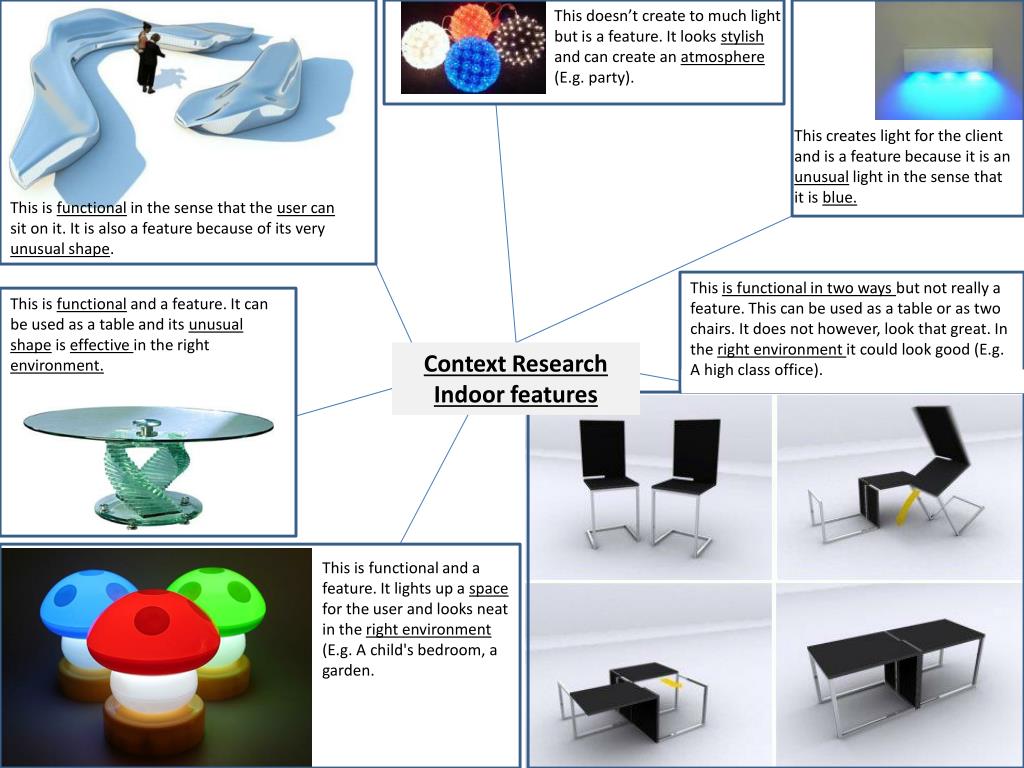 This is functional in the sense that the user can sit on it. It is also a feature because of its very unusual shape.

This doesn't create to much light but is a feature. It looks stylish and can create an atmosphere (E.g. party).

This creates light for the client and is a feature because it is an unusual light in the sense that it is blue.

This is functional and a feature. It can be used as a table and its unusual shape is effective in the right environment.

Context Research
Indoor features

This is functional in two ways but not really a feature. This can be used as a table or as two chairs. It does not however, look that great. In the right environment it could look good (E.g. A high class office).

This is functional and a feature. It lights up a space for the user and looks neat in the right environment (E.g. A child's bedroom, a garden.